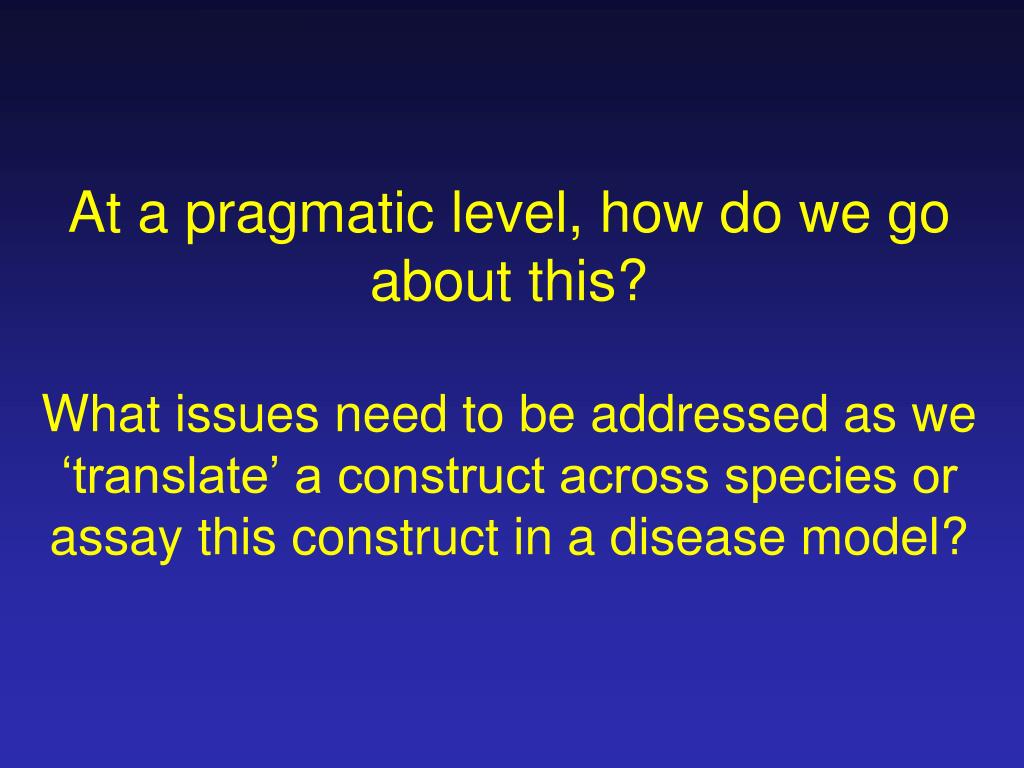 At a pragmatic level, how do we go about this?

What issues need to be addressed as we ‘translate’ a construct across species or assay this construct in a disease model?